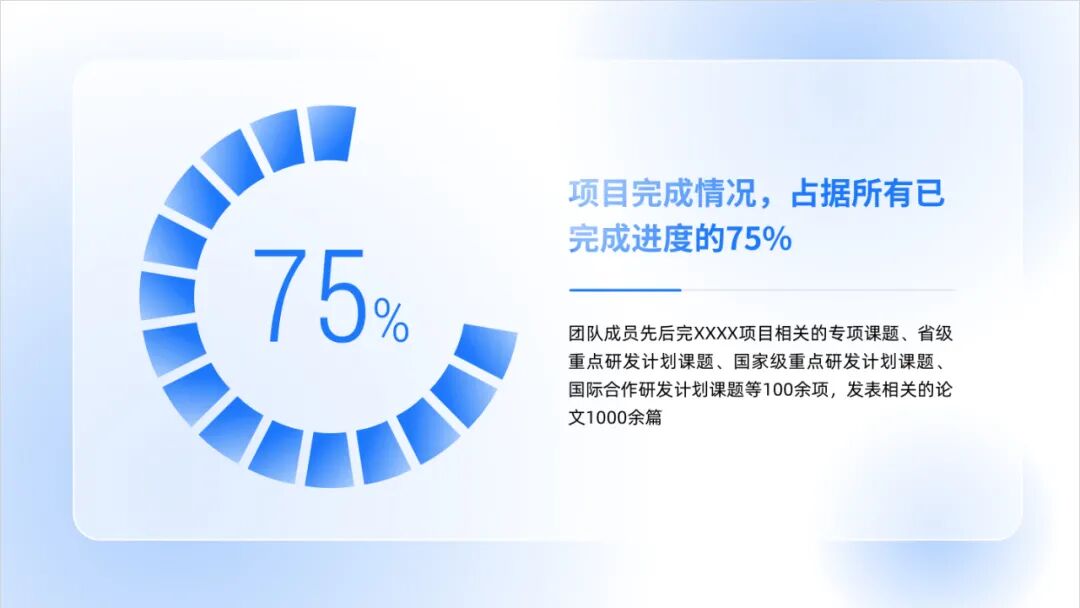 75%

项目完成情况，占据所有已完成进度的75%

团队成员先后完XXXX项目相关的专项课题、省级重点研发计划课题、国家级重点研发计划课题、国际合作研发计划课题等100余项，发表相关的论文1000余篇